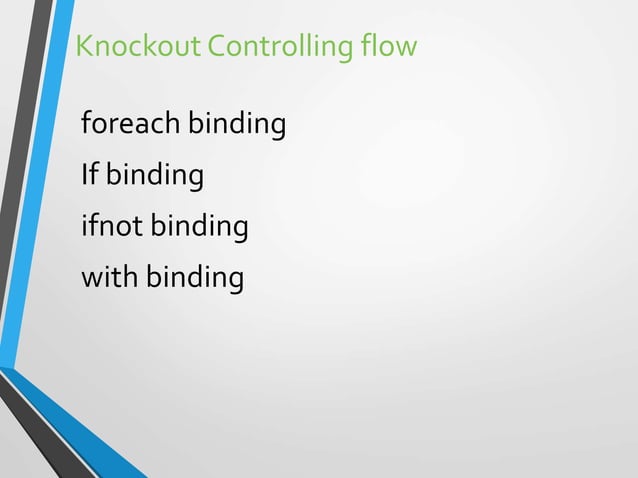 Knockout Controlling flow

foreach binding

If binding

ifnot binding

with binding